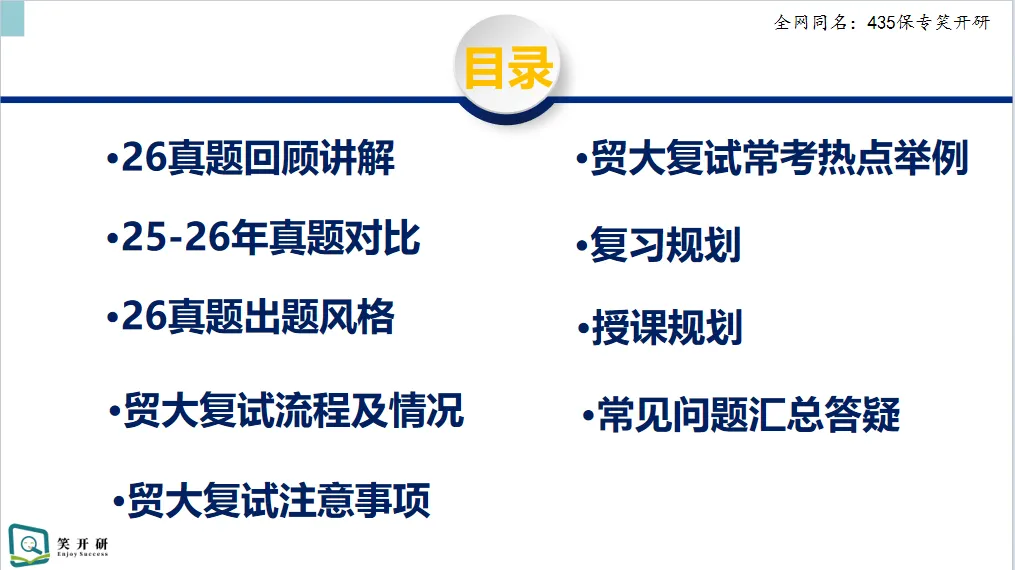 全网同名：435保专笑开研

目录

•26真题回顾讲解

•25-26年真题对比

•26真题出题风格

•贸大复试流程及情况

•贸大复试注意事项

•贸大复试常考热点举例

•复习规划

•授课规划

•常见问题汇总答疑

笑开研
Enjoy Success